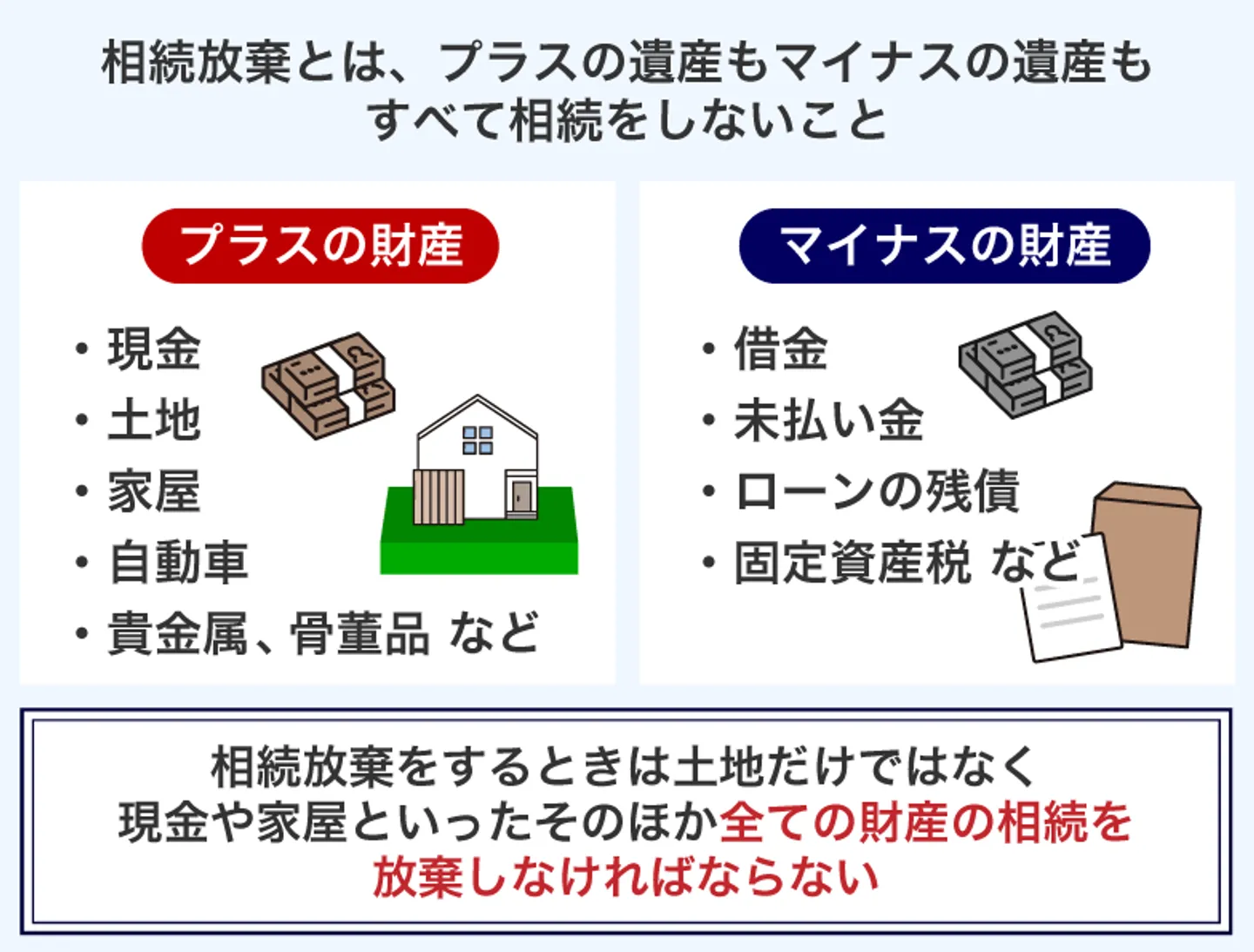 相続放棄とは、プラスの遺産もマイナスの遺産もすべて相続をしないこと

プラスの財産

・現金
・土地
・家屋
・自動車
・貴金属、骨董品 など

マイナスの財産

・借金
・未払い金
・ローンの残債
・固定資産税 など

相続放棄をするときは土地だけではなく現金や家屋といったそのほか全ての財産の相続を放棄しなければならない